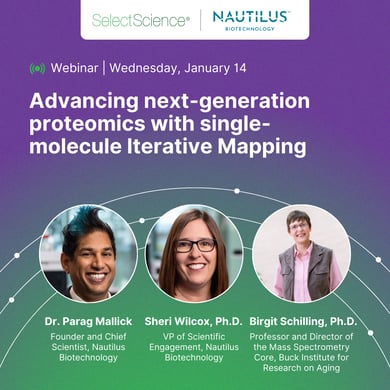 SelectScience® | NAUTILUS™ BIOTECHNOLOGY

Webinar | Wednesday, January 14

Advancing next-generation proteomics with single-molecule Iterative Mapping

Dr. Parag Mallick
Founder and Chief Scientist, Nautilus Biotechnology

Sheri Wilcox, Ph.D.
VP of Scientific Engagement, Nautilus Biotechnology

Birgit Schilling, Ph.D.
Professor and Director of the Mass Spectrometry Core, Buck Institute for Research on Aging